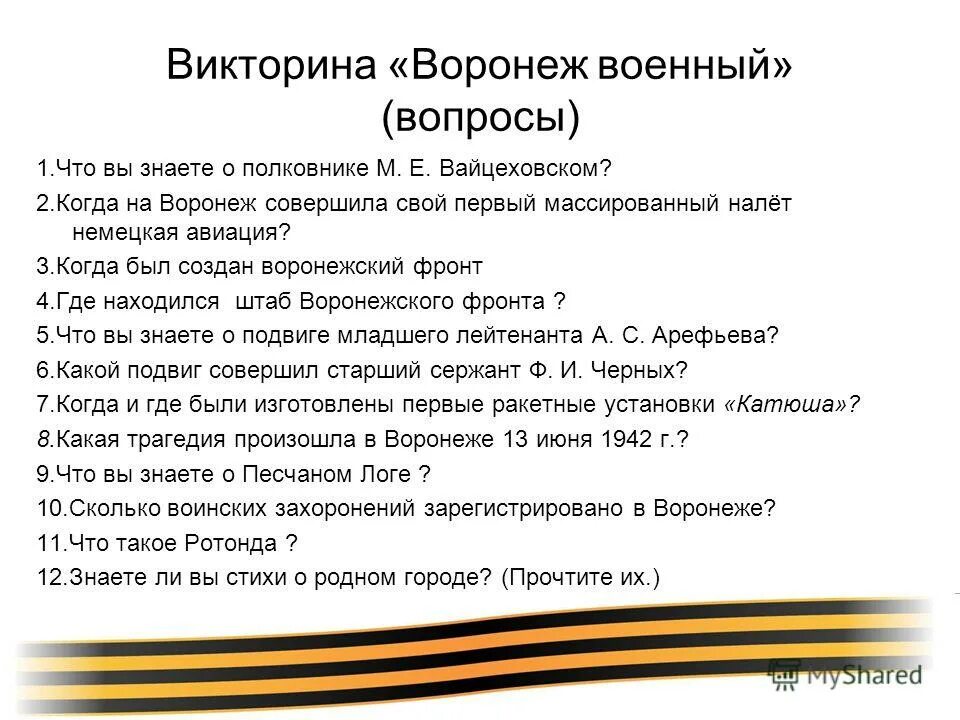 Викторина «Воронеж военный» (вопросы)

1.Что вы знаете о полковнике М. Е. Вайцеховском?

2.Когда на Воронеж совершила свой первый массированный налёт немецкая авиация?

3.Когда был создан воронежский фронт

4.Где находился штаб Воронежского фронта ?

5.Что вы знаете о подвиге младшего лейтенанта А. С. Арефьева?

6.Какой подвиг совершил старший сержант Ф. И. Черных?

7.Когда и где были изготовлены первые ракетные установки «Катюша»?

8.Какая трагедия произошла в Воронеже 13 июня 1942 г.?

9.Что вы знаете о Песчаном Логе ?

10.Сколько воинских захоронений зарегистрировано в Воронеже?

11.Что такое Ротонда ?

12.Знаете ли вы стихи о родном городе? (Прочтите их.)

MyShared